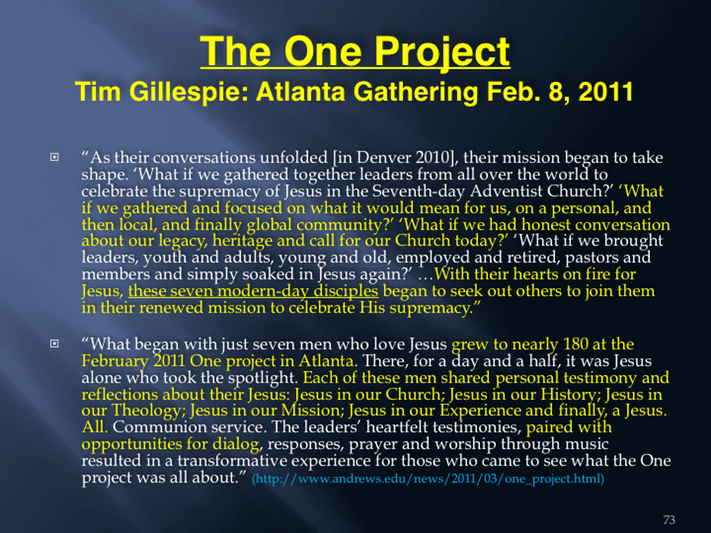 The One Project
Tim Gillespie: Atlanta Gathering Feb. 8, 2011

“As their conversations unfolded [in Denver 2010], their mission began to take shape. ‘What if we gathered together leaders from all over the world to celebrate the supremacy of Jesus in the Seventh-day Adventist Church?’ ‘What if we gathered and focused on what it would mean for us, on a personal, and then local, and finally global community?’ ‘What if we had honest conversation about our legacy, heritage and call for our Church today?’ ‘What if we brought leaders, youth and adults, young and old, employed and retired, pastors and members and simply soaked in Jesus again?’ …With their hearts on fire for Jesus, these seven modern-day disciples began to seek out others to join them in their renewed mission to celebrate His supremacy.”

“What began with just seven men who love Jesus grew to nearly 180 at the February 2011 One project in Atlanta. There, for a day and a half, it was Jesus alone who took the spotlight. Each of these men shared personal testimony and reflections about their Jesus: Jesus in our Church; Jesus in our History; Jesus in our Theology; Jesus in our Mission; Jesus in our Experience and finally, a Jesus. All. Communion service. The leaders’ heartfelt testimonies, paired with opportunities for dialog, responses, prayer and worship through music resulted in a transformative experience for those who came to see what the One project was all about.” (http://www.andrews.edu/news/2011/03/one_project.html)

73